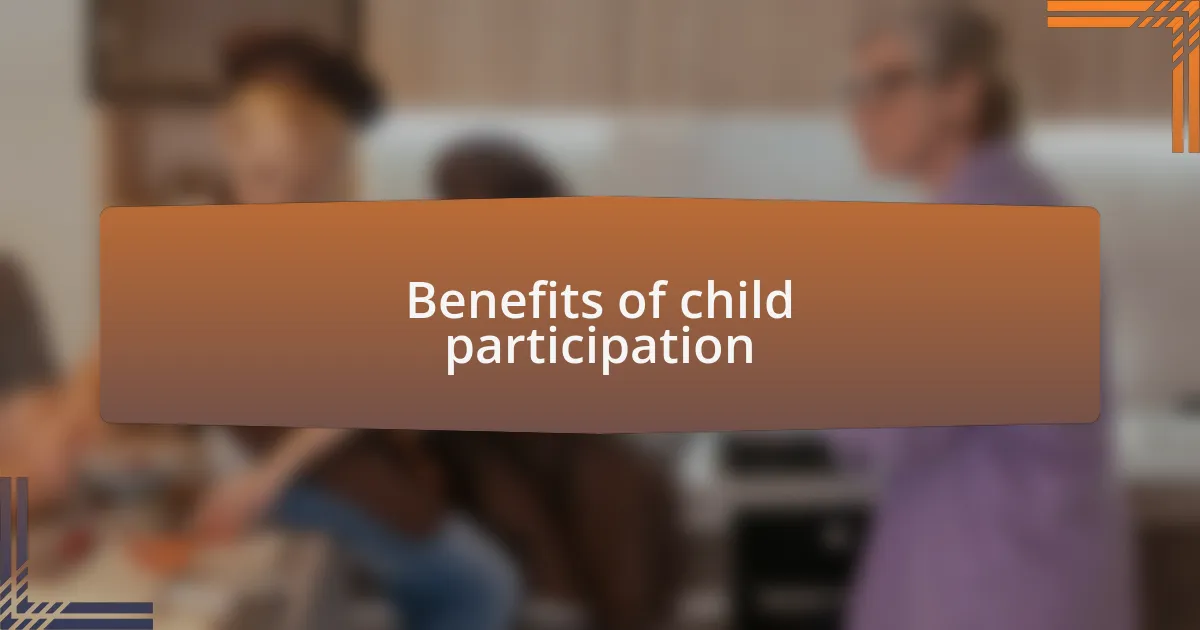 Benefits of child participation